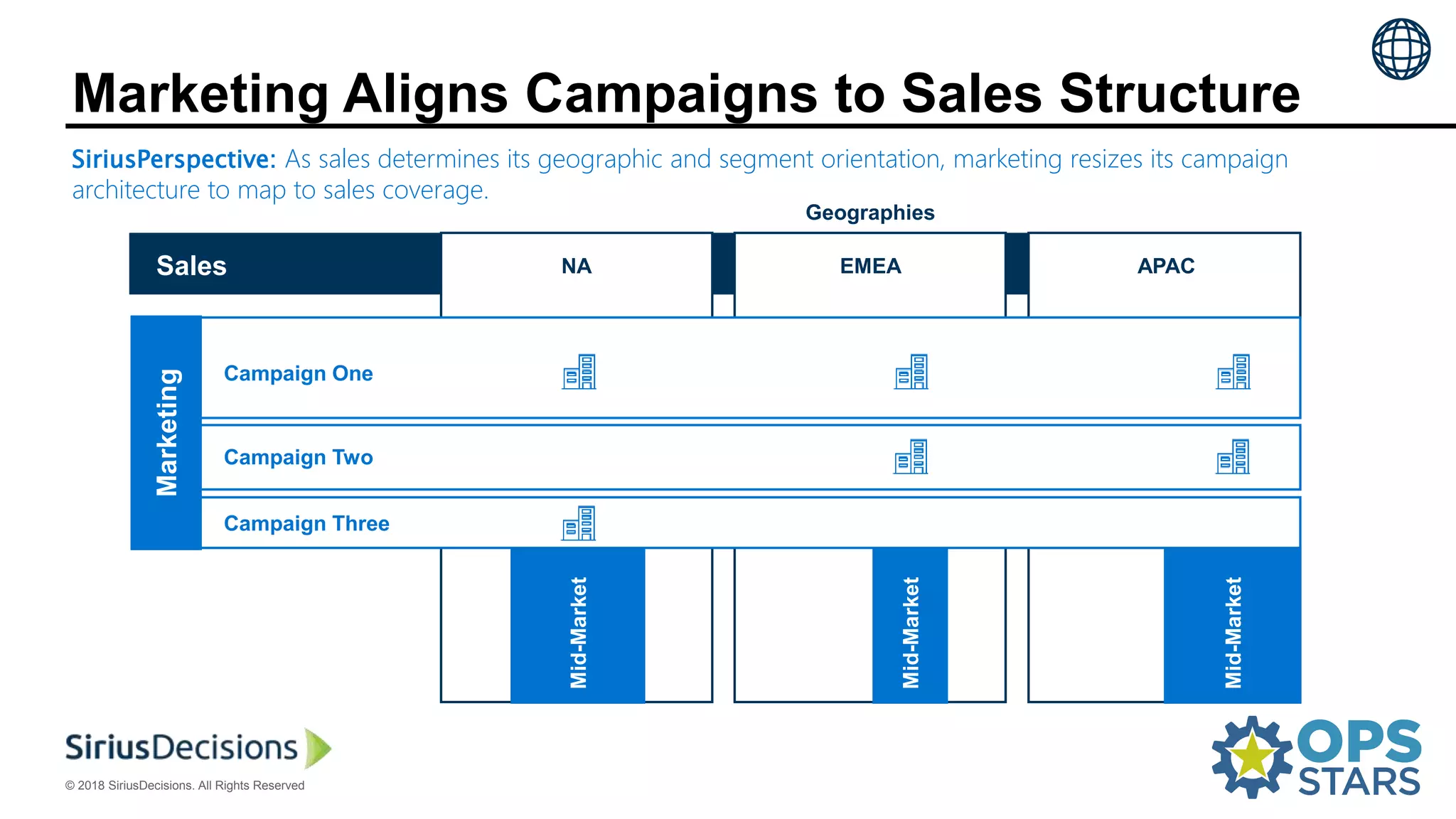 Marketing Aligns Campaigns to Sales Structure

SiriusPerspective: As sales determines its geographic and segment orientation, marketing resizes its campaign architecture to map to sales coverage.

Geographies

Sales

NA

EMEA

APAC

Marketing

Campaign One

Campaign Two

Campaign Three

Mid-Market

Mid-Market

Mid-Market

SiriusDecisions

© 2018 SiriusDecisions. All Rights Reserved

OPS STARS